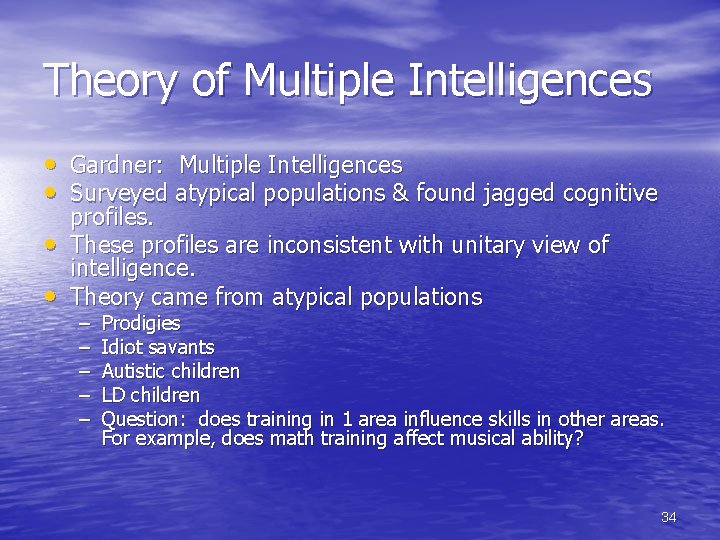 Theory of Multiple Intelligences

• Gardner: Multiple Intelligences
• Surveyed atypical populations & found jagged cognitive profiles.
• These profiles are inconsistent with unitary view of intelligence.
• Theory came from atypical populations
– Prodigies
– Idiot savants
– Autistic children
– LD children
– Question: does training in 1 area influence skills in other areas. For example, does math training affect musical ability?

34